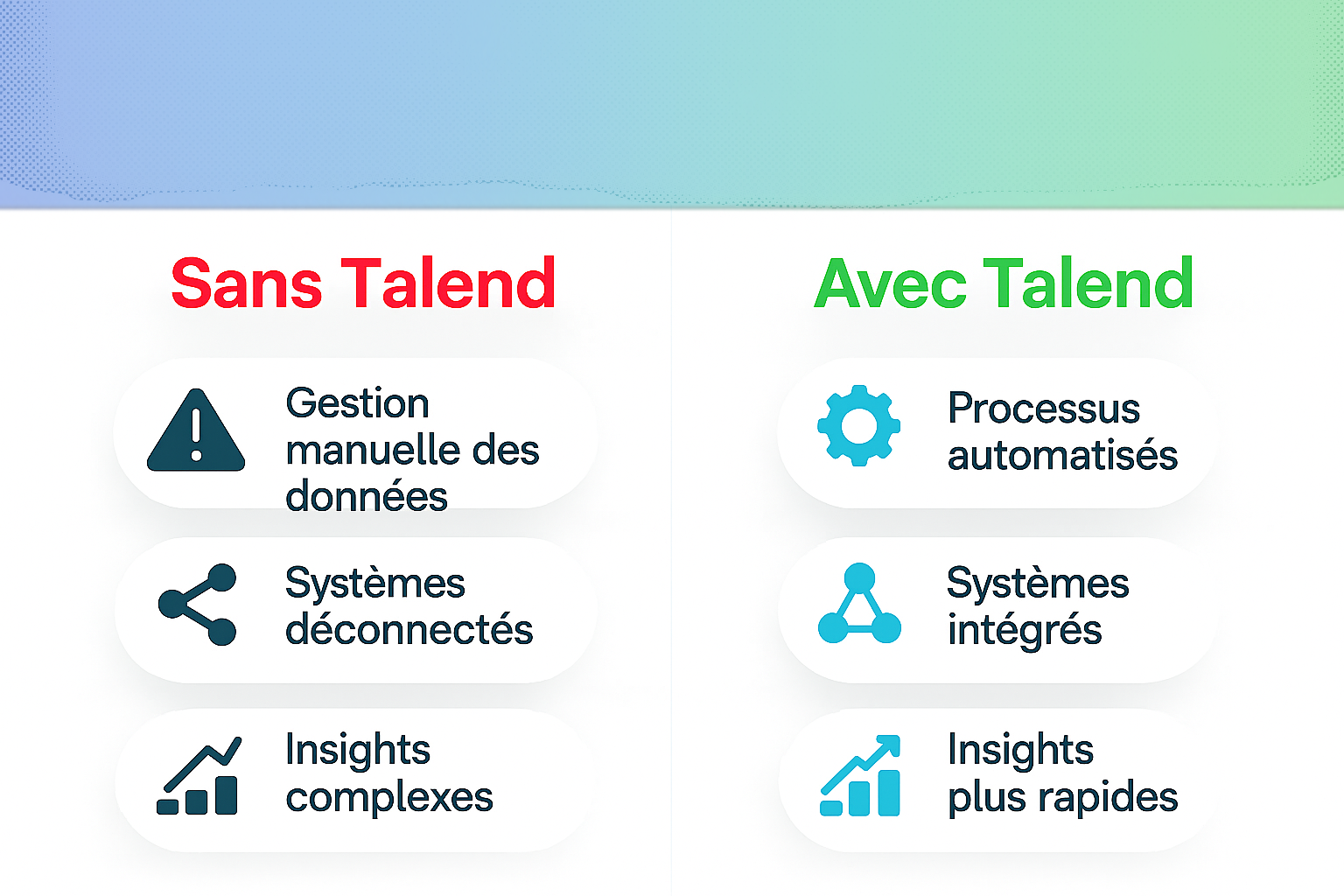 Sans Talend

Gestion manuelle des données

Systèmes déconnectés

Insights complexes

Avec Talend

Processus automatisés

Systèmes intégrés

Insights plus rapides